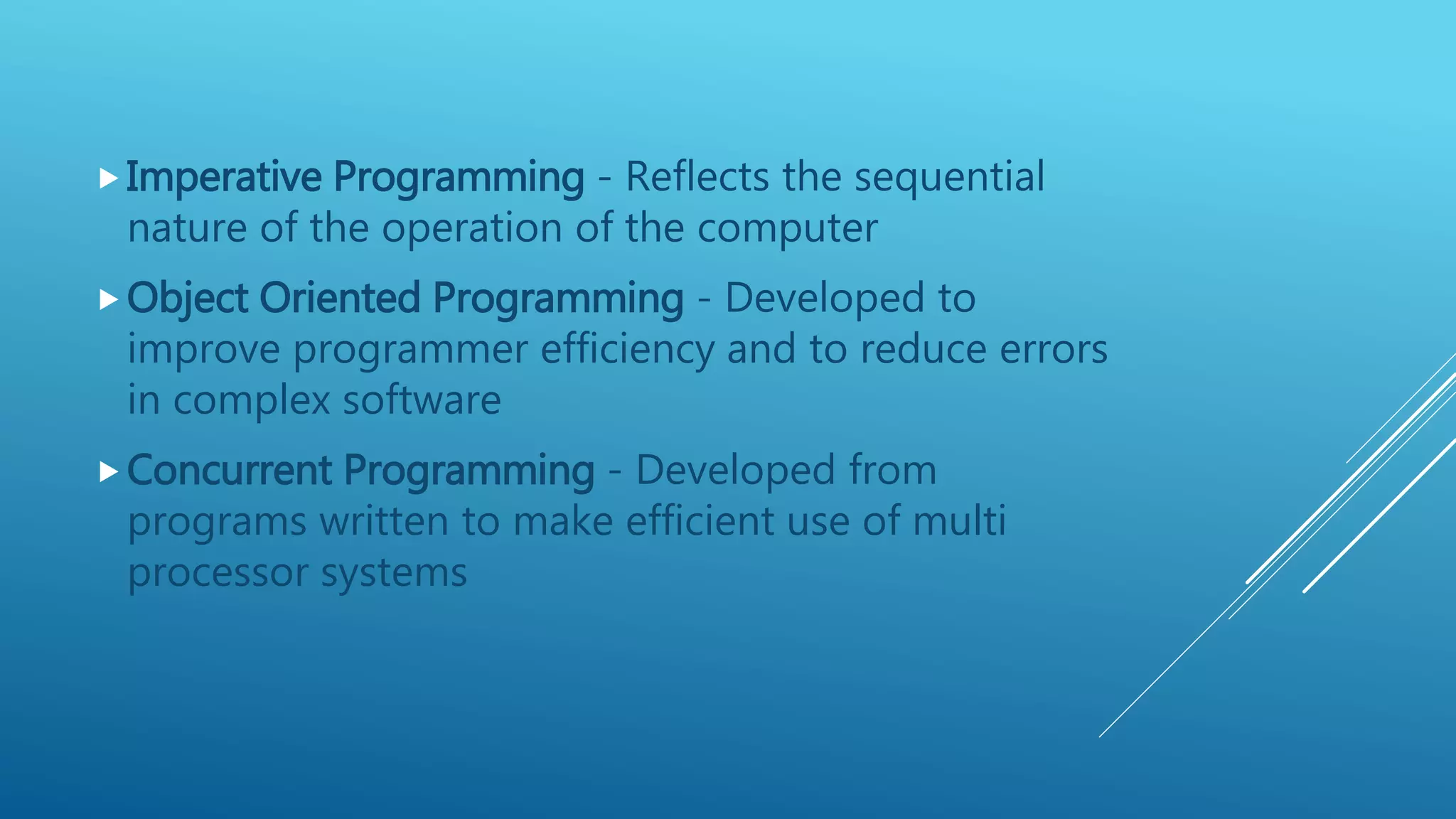 Imperative Programming - Reflects the sequential nature of the operation of the computer

Object Oriented Programming - Developed to improve programmer efficiency and to reduce errors in complex software

Concurrent Programming - Developed from programs written to make efficient use of multi processor systems